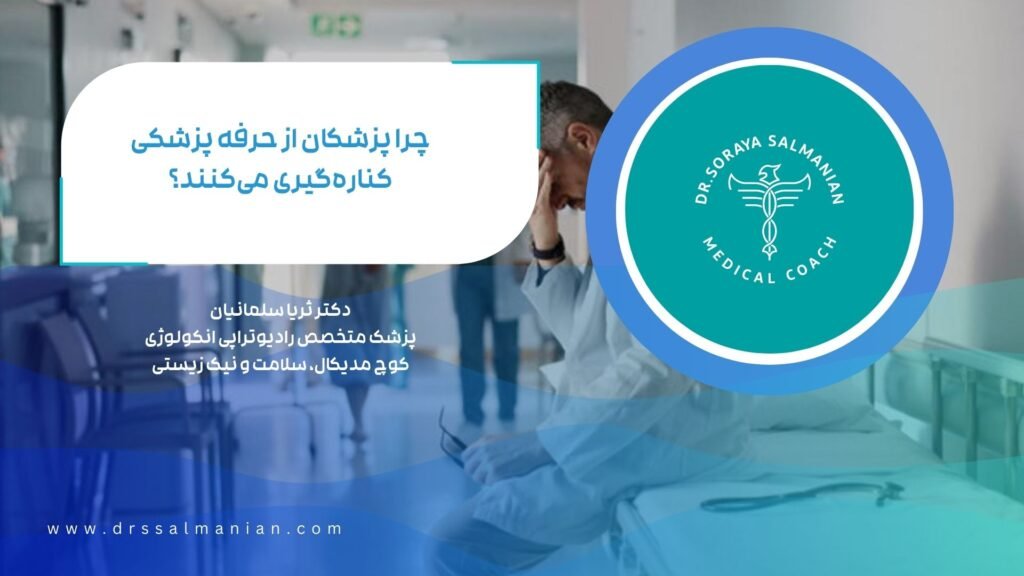 چرا پزشکان از حرفه پزشکی کناره‌گیری می‌کنند؟

DR.SORAYA SALMANIAN
MEDICAL COACH

دکتر ثریا سلمانیان
پزشک متخصص رادیوتراپی انکولوژی
کوچ مدیکال، سلامت و نیک زیستی

www.drssalmanian.com